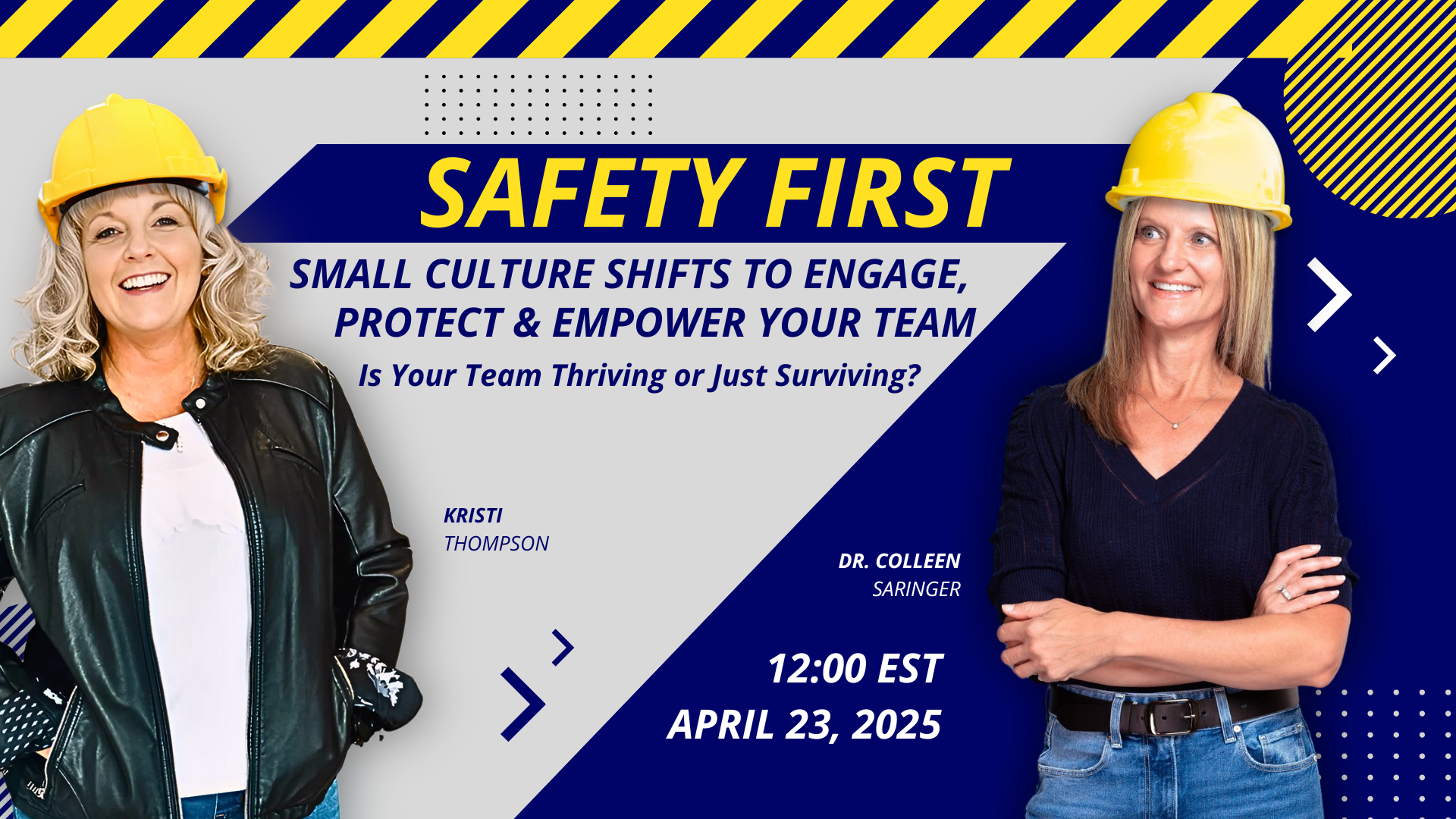 SAFETY FIRST

SMALL CULTURE SHIFTS TO ENGAGE, PROTECT & EMPOWER YOUR TEAM

Is Your Team Thriving or Just Surviving?

KRISTI THOMPSON

DR. COLLEEN SARINGER

12:00 EST
APRIL 23, 2025